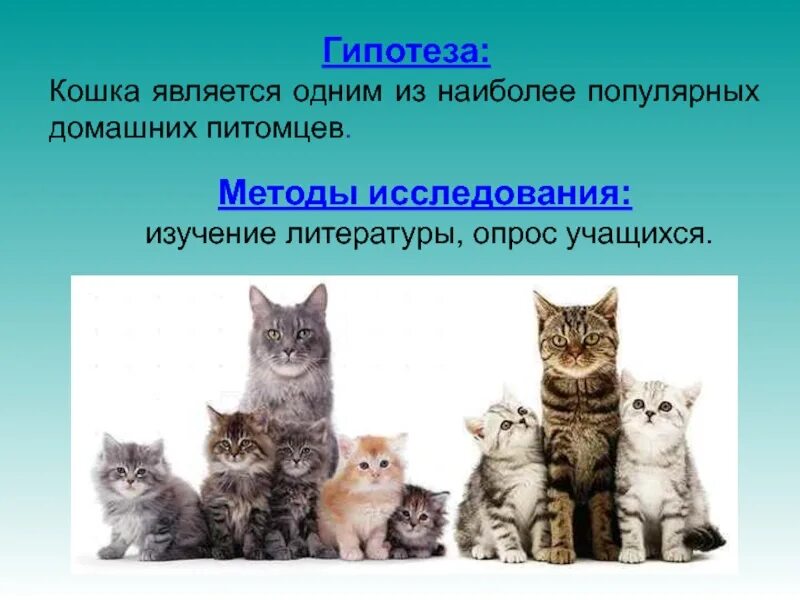 Гипотеза:
Кошка является одним из наиболее популярных домашних питомцев.

Методы исследования:
изучение литературы, опрос учащихся.